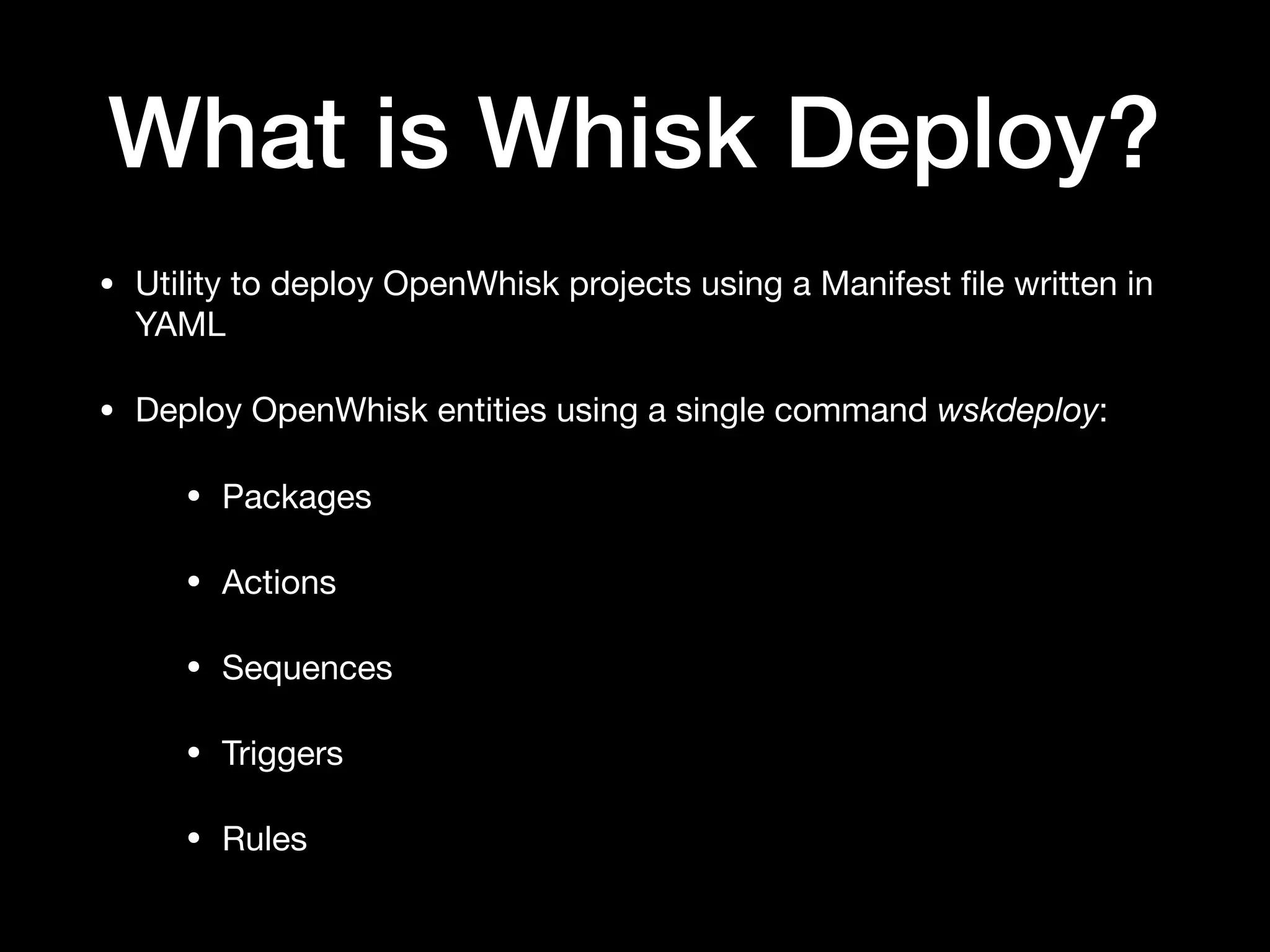 What is Whisk Deploy?

• Utility to deploy OpenWhisk projects using a Manifest file written in YAML

• Deploy OpenWhisk entities using a single command wskdeploy:

• Packages

• Actions

• Sequences

• Triggers

• Rules